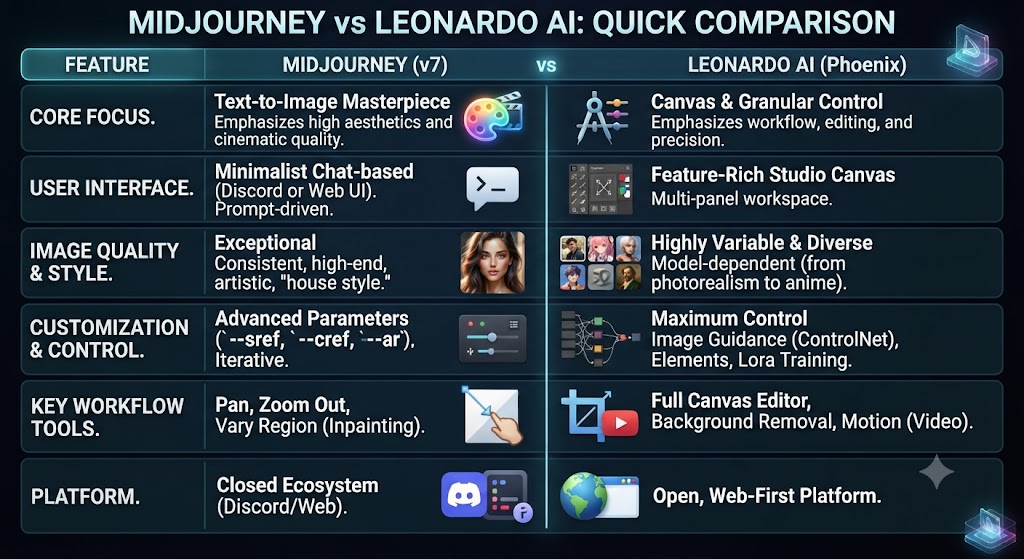 MIDJOURNEY vs LEONARDO AI: QUICK COMPARISON

| FEATURE | MIDJOURNEY (v7) | vs | LEONARDO AI (Phoenix) |
|---|---|---|---|
| CORE FOCUS. | Text-to-Image Masterpiece Emphasizes high aesthetics and cinematic quality. | | Canvas & Granular Control Emphasizes workflow, editing, and precision. |
| USER INTERFACE. | Minimalist Chat-based (Discord or Web UI). Prompt-driven. | | Feature-Rich Studio Canvas Multi-panel workspace. |
| IMAGE QUALITY & STYLE. | Exceptional Consistent, high-end, artistic, "house style." | | Highly Variable & Diverse Model-dependent (from photorealism to anime). |
| CUSTOMIZATION & CONTROL. | Advanced Parameters (`--sref, `--cref, `--ar`), Iterative. | | Maximum Control Image Guidance (ControlNet), Elements, Lora Training. |
| KEY WORKFLOW TOOLS. | Pan, Zoom Out, Vary Region (Inpainting). | | Full Canvas Editor, Background Removal, Motion (Video). |
| PLATFORM. | Closed Ecosystem (Discord/Web). | | Open, Web-First Platform. |